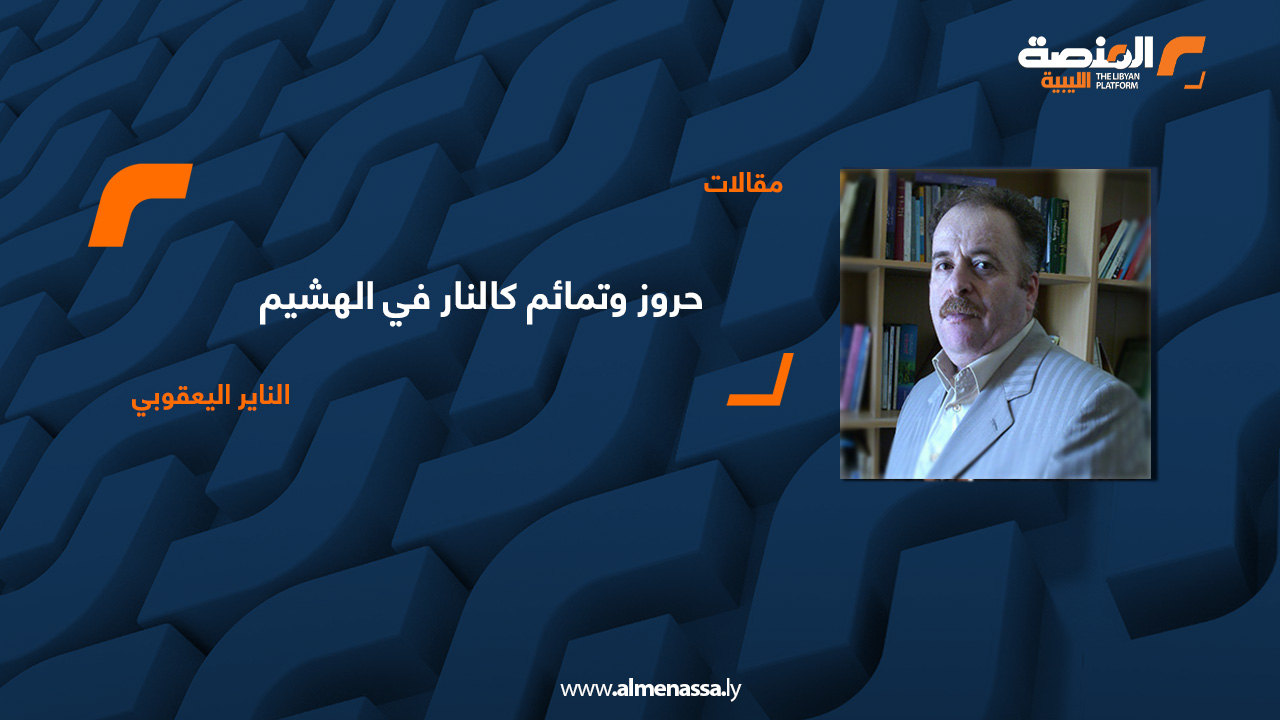 المنصة الليبية
THE LIBYAN PLATFORM

مقالات

حروز وتمائم كالنار في الهشيم

الناير اليعقوبي

www.almenassa.ly